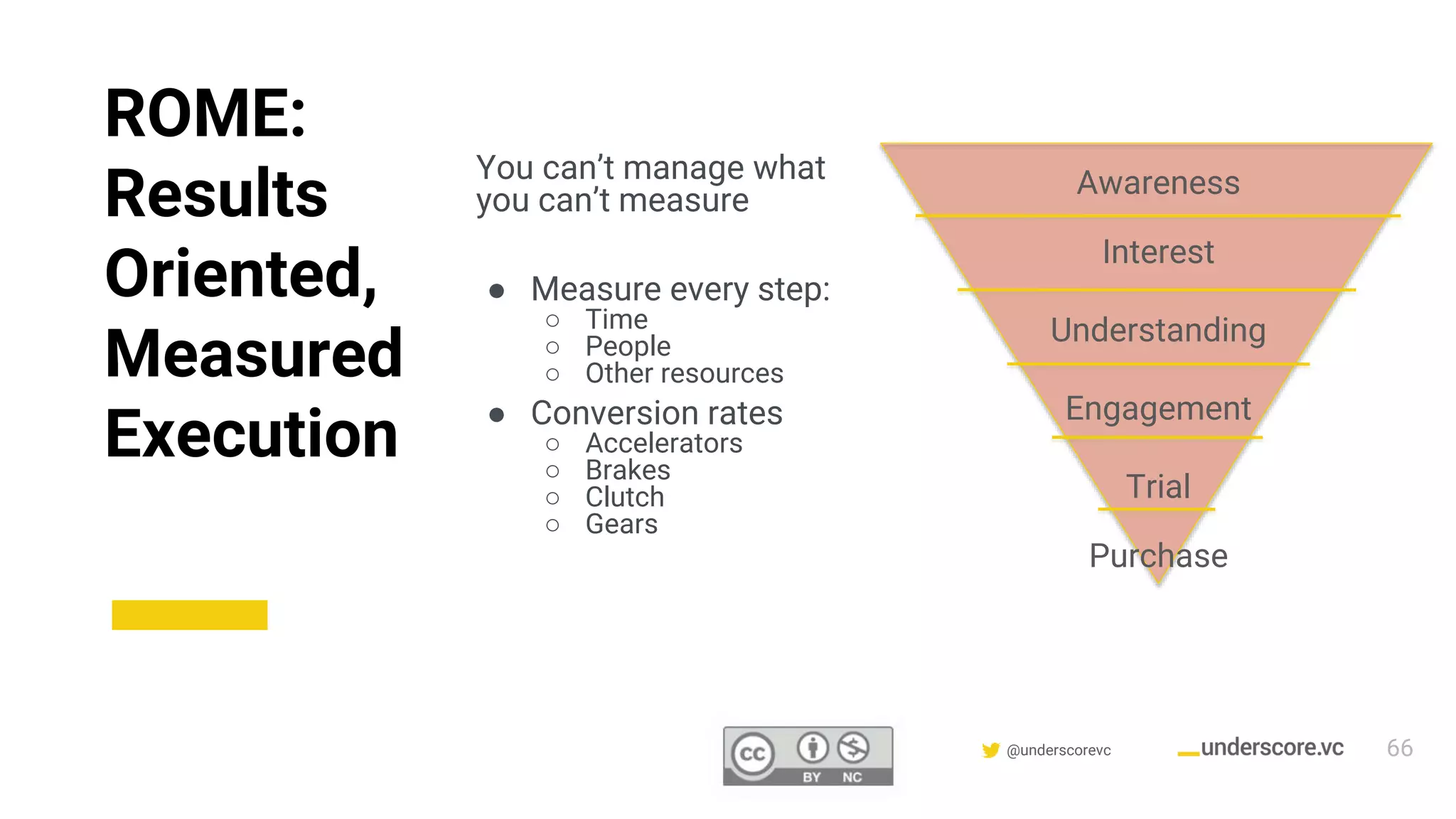 ROME: Results Oriented, Measured Execution

You can't manage what you can't measure

● Measure every step:
  ○ Time
  ○ People
  ○ Other resources
● Conversion rates
  ○ Accelerators
  ○ Brakes
  ○ Clutch
  ○ Gears

Awareness
Interest
Understanding
Engagement
Trial
Purchase

cc BY NC

@underscorevc

_underscore.vc

66